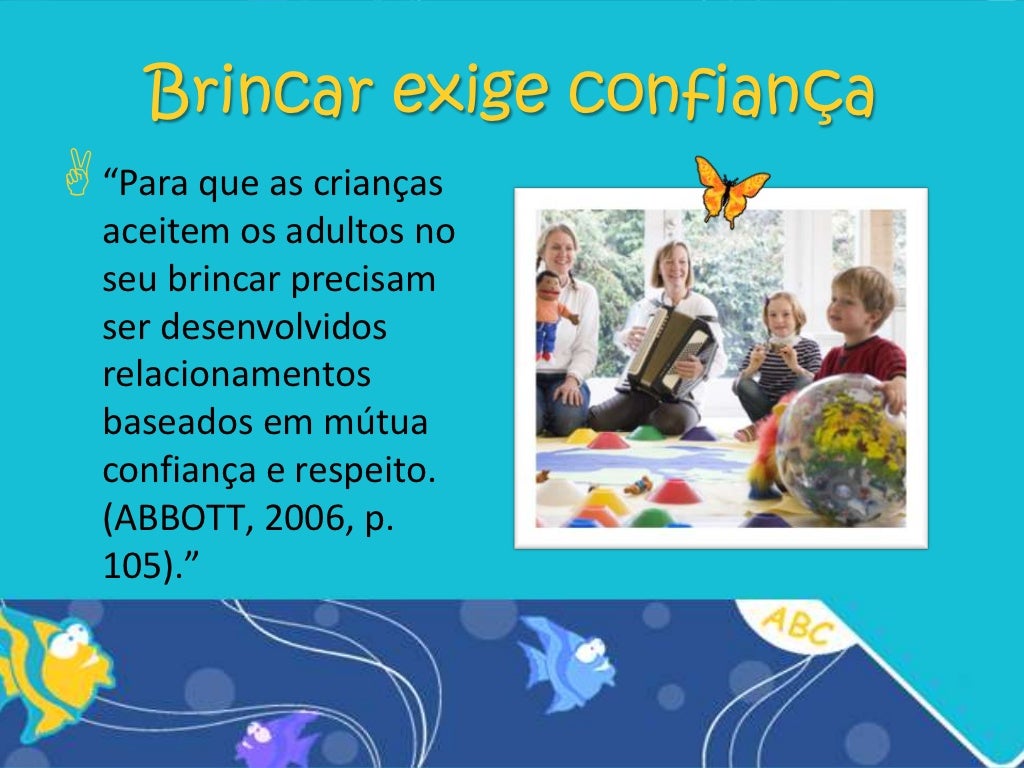 Brincar exige confiança

“Para que as crianças aceitem os adultos no seu brincar precisam ser desenvolvidos relacionamentos baseados em mútua confiança e respeito. (ABBOTT, 2006, p. 105).”

ABC